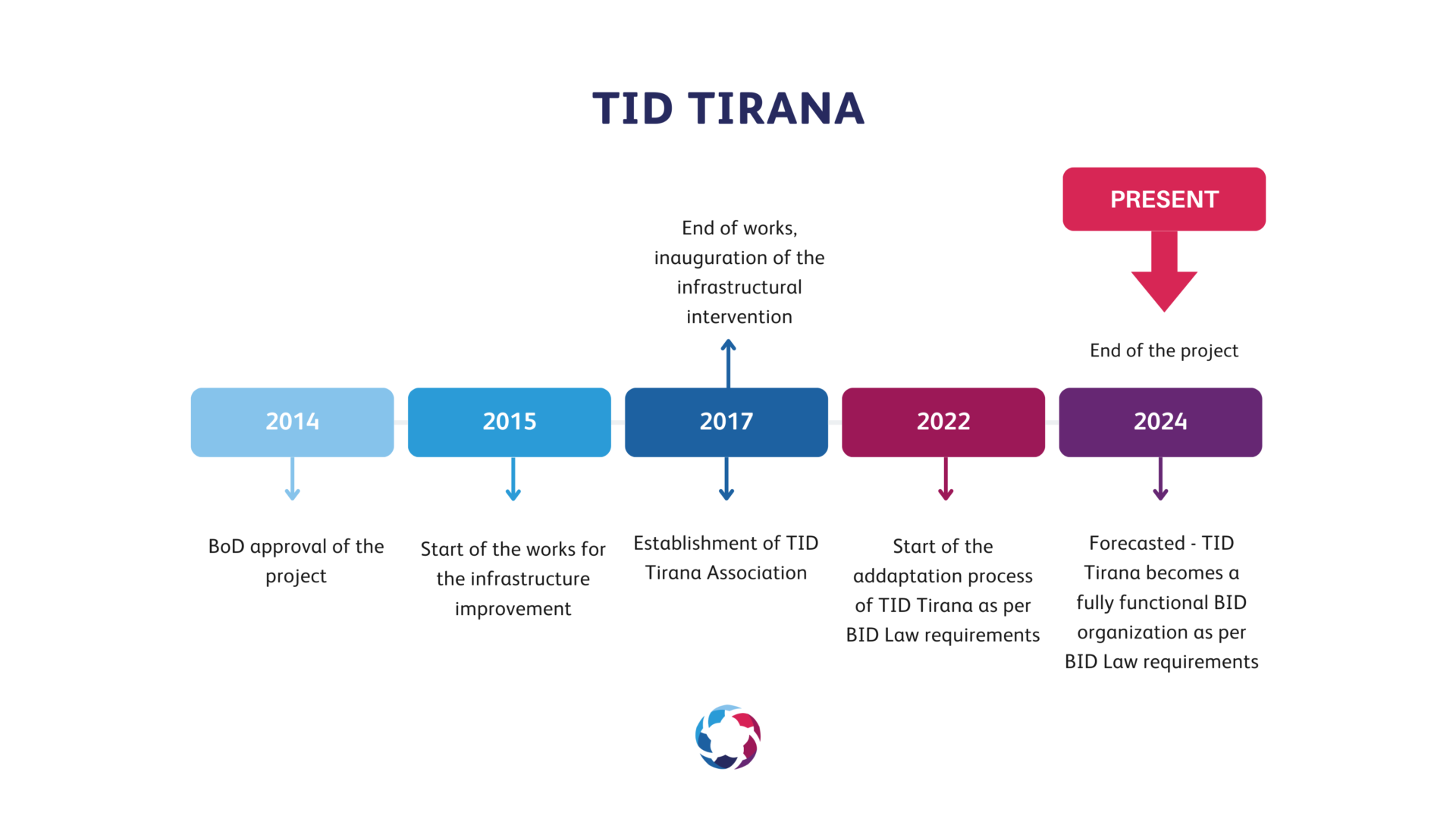 TID TIRANA

PRESENT

End of works, inauguration of the infrastructural intervention

End of the project

2014

2015

2017

2022

2024

BoD approval of the project

Start of the works for the infrastructure improvement

Establishment of TID Tirana Association

Start of the addaptation process of TID Tirana as per BID Law requirements

Forecasted - TID Tirana becomes a fully functional BID organization as per BID Law requirements